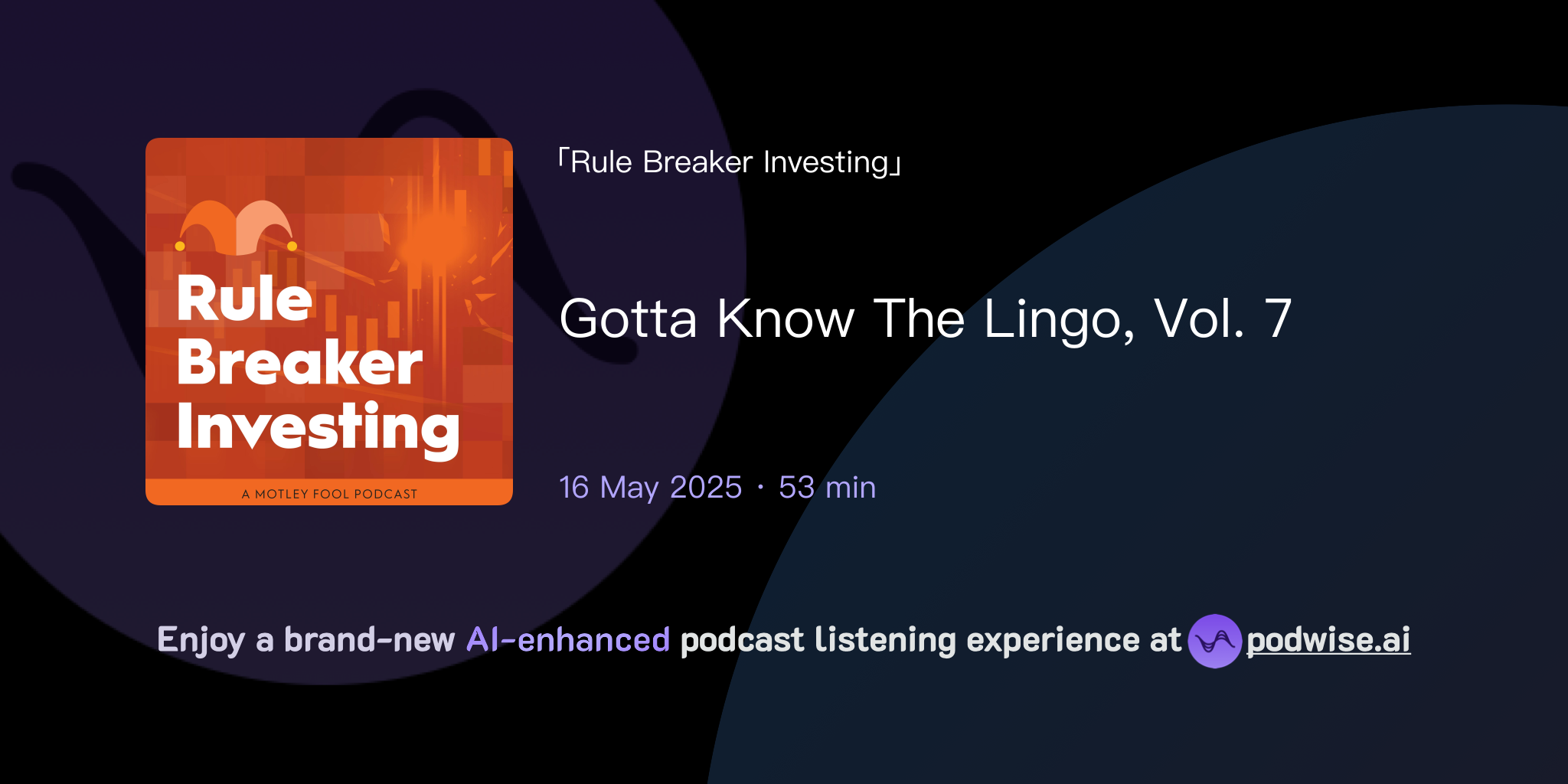 Rule Breaker Investing

A MOTLEY FOOL PODCAST

「Rule Breaker Investing」

Gotta Know The Lingo, Vol. 7

16 May 2025 · 53 min

Enjoy a brand-new AI-enhanced podcast listening experience at podwise.ai